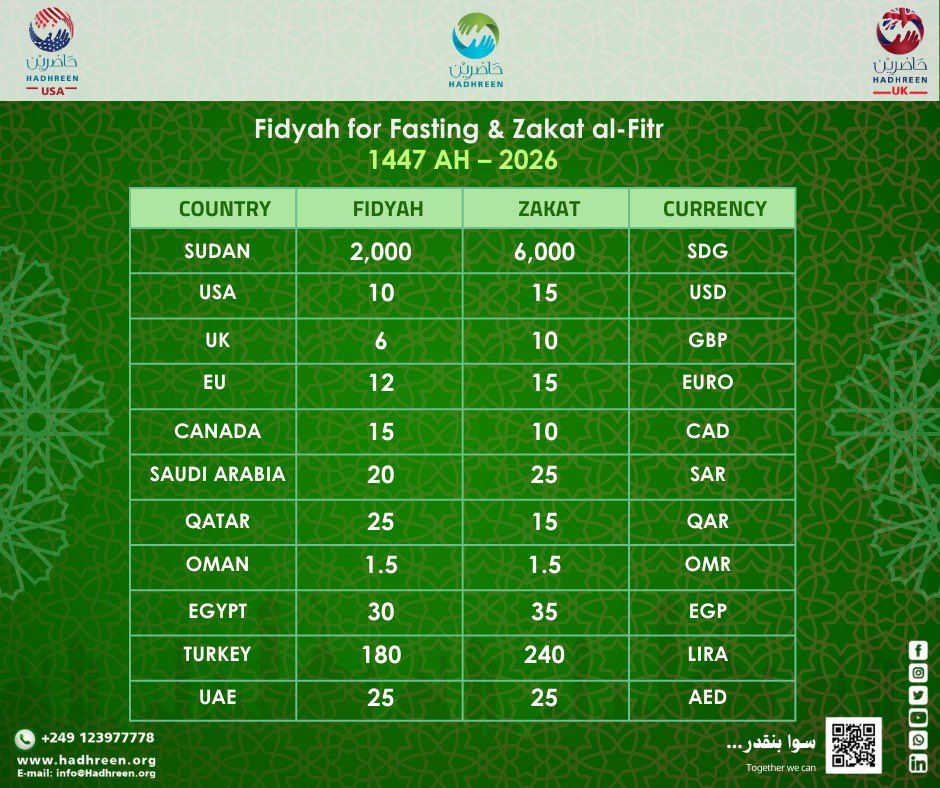 حاضرين
HADHREEN
USA

حاضرين
HADHREEN

حاضرين
HADHREEN
UK

Fidyah for Fasting & Zakat al-Fitr
1447 AH – 2026

| COUNTRY | FIDYAH | ZAKAT | CURRENCY |
|---|---|---|---|
| SUDAN | 2,000 | 6,000 | SDG |
| USA | 10 | 15 | USD |
| UK | 6 | 10 | GBP |
| EU | 12 | 15 | EURO |
| CANADA | 15 | 10 | CAD |
| SAUDI ARABIA | 20 | 25 | SAR |
| QATAR | 25 | 15 | QAR |
| OMAN | 1.5 | 1.5 | OMR |
| EGYPT | 30 | 35 | EGP |
| TURKEY | 180 | 240 | LIRA |
| UAE | 25 | 25 | AED |

+249 123977778
www.hadhreen.org
E-mail: info@Hadhreen.org

سوا بنقدر...
Together we can